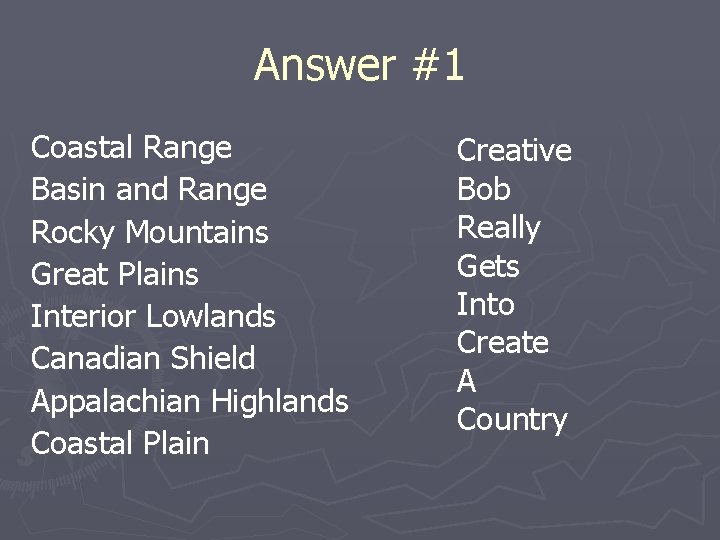 Answer #1

Coastal Range
Basin and Range
Rocky Mountains
Great Plains
Interior Lowlands
Canadian Shield
Appalachian Highlands
Coastal Plain

Creative
Bob
Really
Gets
Into
Create
A
Country